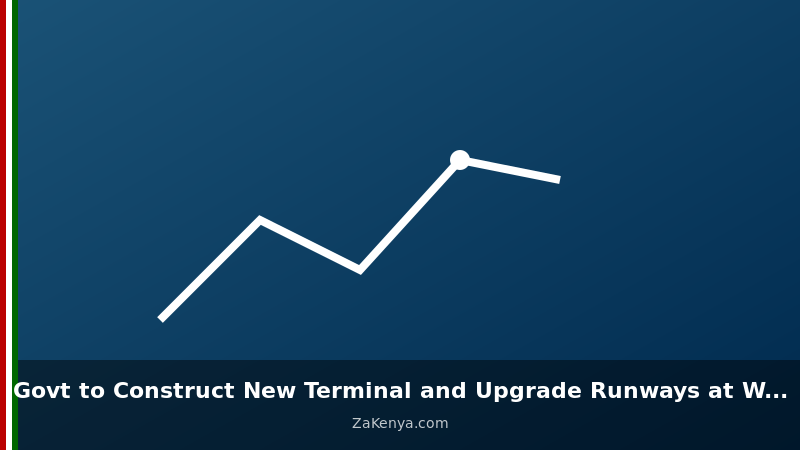 Govt to Construct New Terminal and Upgrade Runways at W...

ZaKenya.com